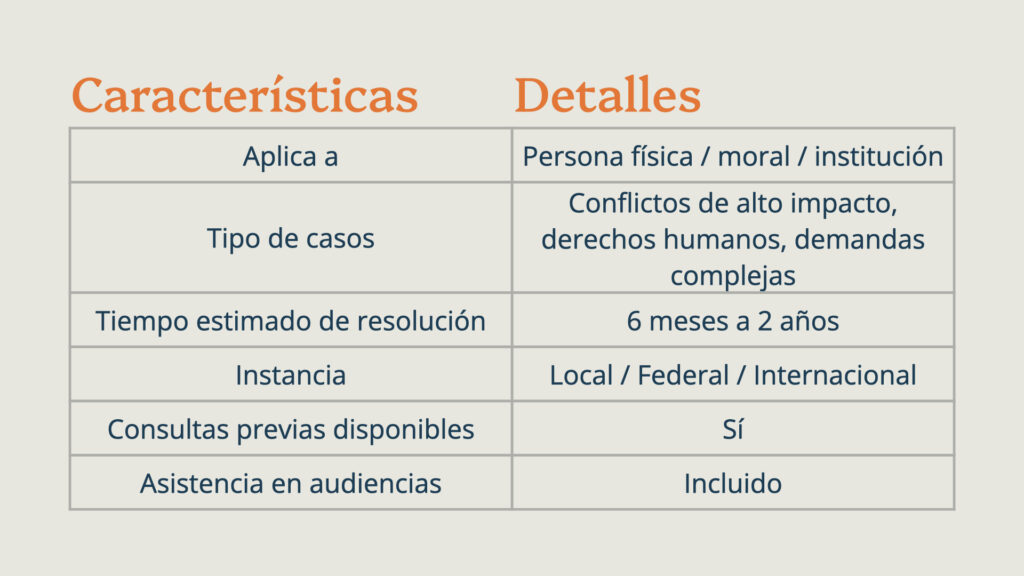 | Características | Detalles |
|---|---|
| Aplica a | Persona física / moral / institución |
| Tipo de casos | Conflictos de alto impacto, derechos humanos, demandas complejas |
| Tiempo estimado de resolución | 6 meses a 2 años |
| Instancia | Local / Federal / Internacional |
| Consultas previas disponibles | Sí |
| Asistencia en audiencias | Incluido |